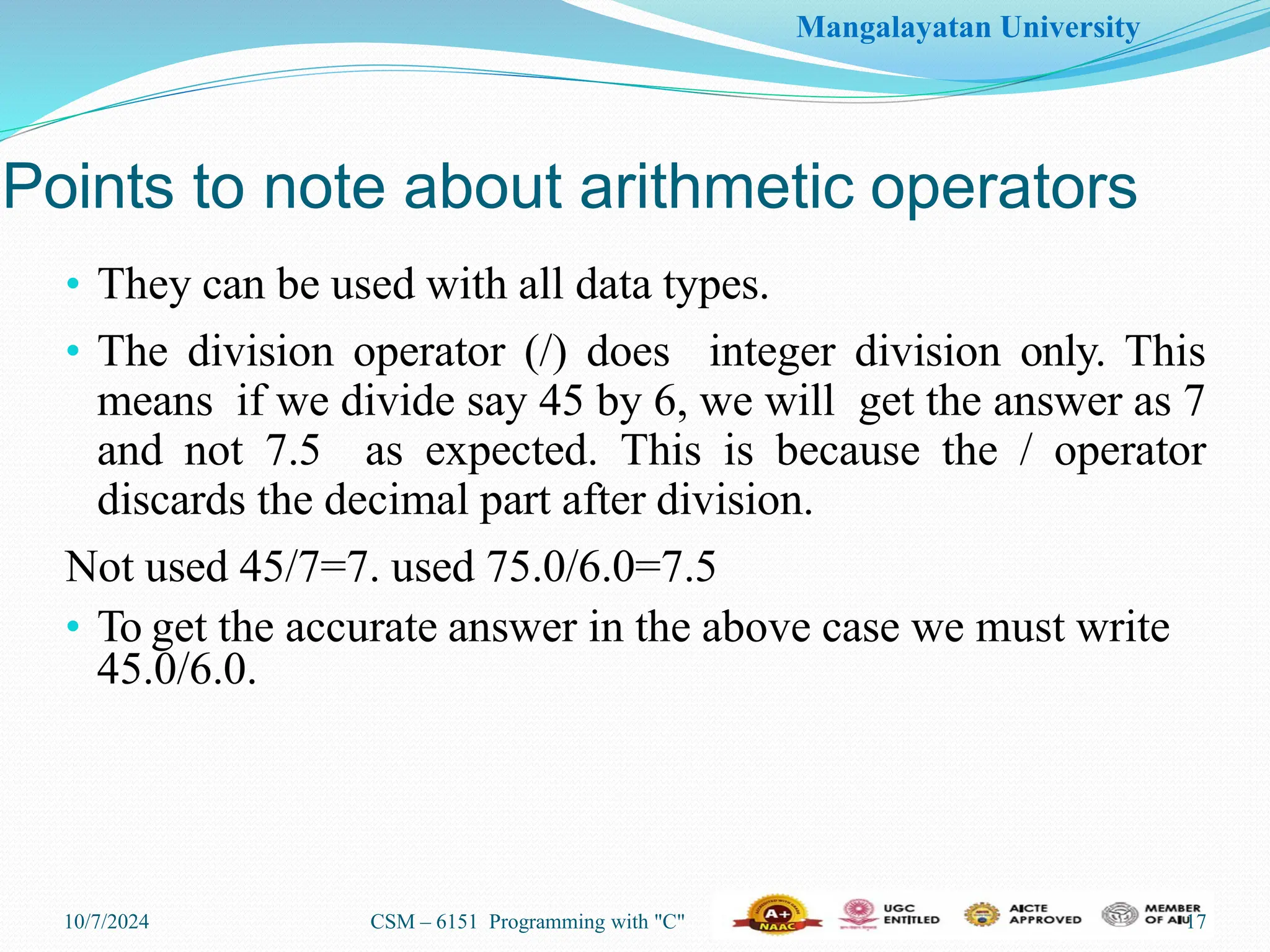 Mangalayatan University

Points to note about arithmetic operators

• They can be used with all data types.

• The division operator (/) does integer division only. This means if we divide say 45 by 6, we will get the answer as 7 and not 7.5 as expected. This is because the / operator discards the decimal part after division.

Not used 45/7=7. used 75.0/6.0=7.5

• To get the accurate answer in the above case we must write 45.0/6.0.

10/7/2024 CSM – 6151 Programming with "C" A+ NAAC UGC ENTITLED AICTE APPROVED MEMBER OF AIU 17